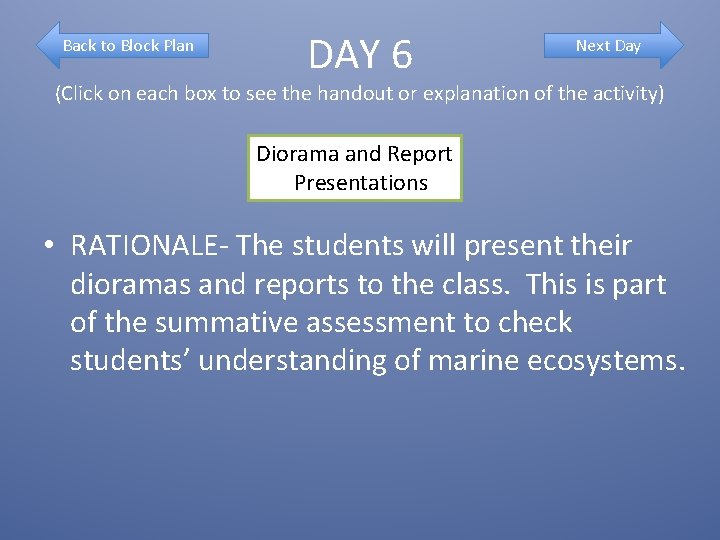 Back to Block Plan

DAY 6

Next Day

(Click on each box to see the handout or explanation of the activity)

Diorama and Report Presentations

• RATIONALE- The students will present their dioramas and reports to the class. This is part of the summative assessment to check students' understanding of marine ecosystems.